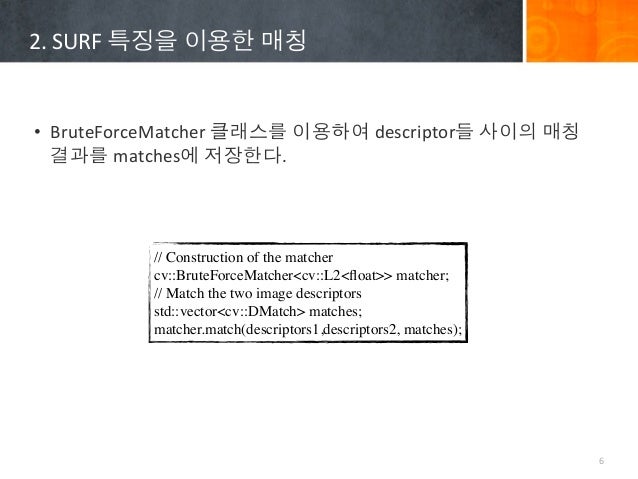 2. SURF 특징을 이용한 매칭

• BruteForceMatcher 클래스를 이용하여 descriptor들 사이의 매칭 결과를 matches에 저장한다.

// Construction of the matcher
cv::BruteForceMatcher<cv::L2<float>> matcher;
// Match the two image descriptors
std::vector<cv::DMatch> matches;
matcher.match(descriptors1,descriptors2, matches);

6